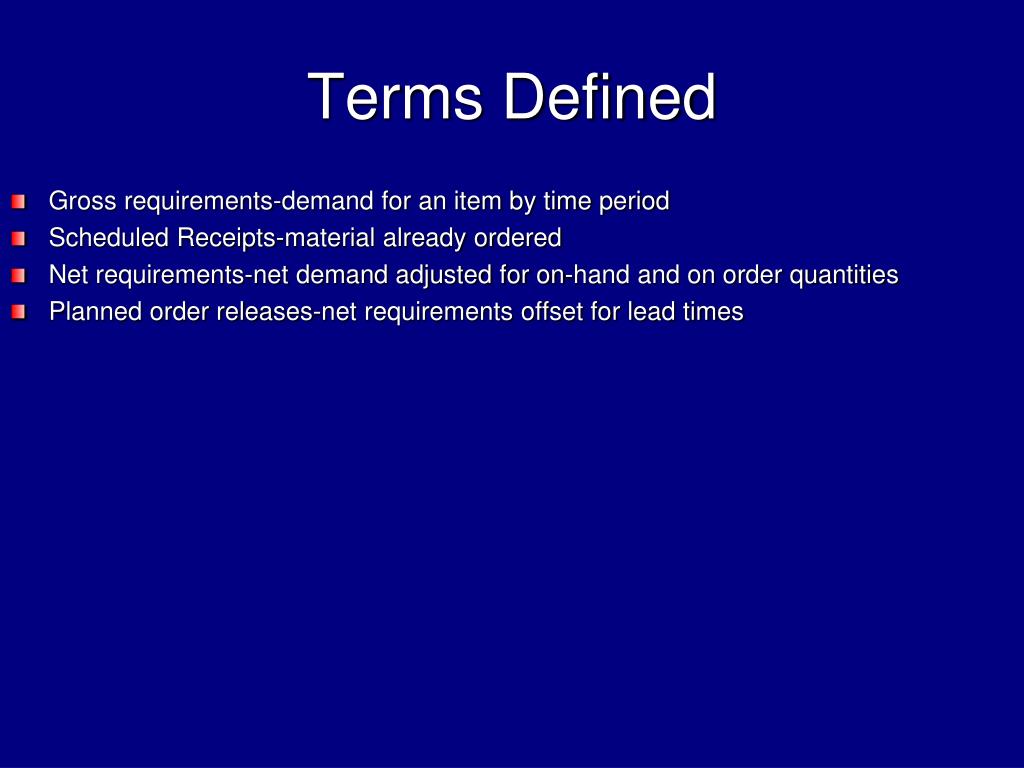 Terms Defined

Gross requirements-demand for an item by time period
Scheduled Receipts-material already ordered
Net requirements-net demand adjusted for on-hand and on order quantities
Planned order releases-net requirements offset for lead times